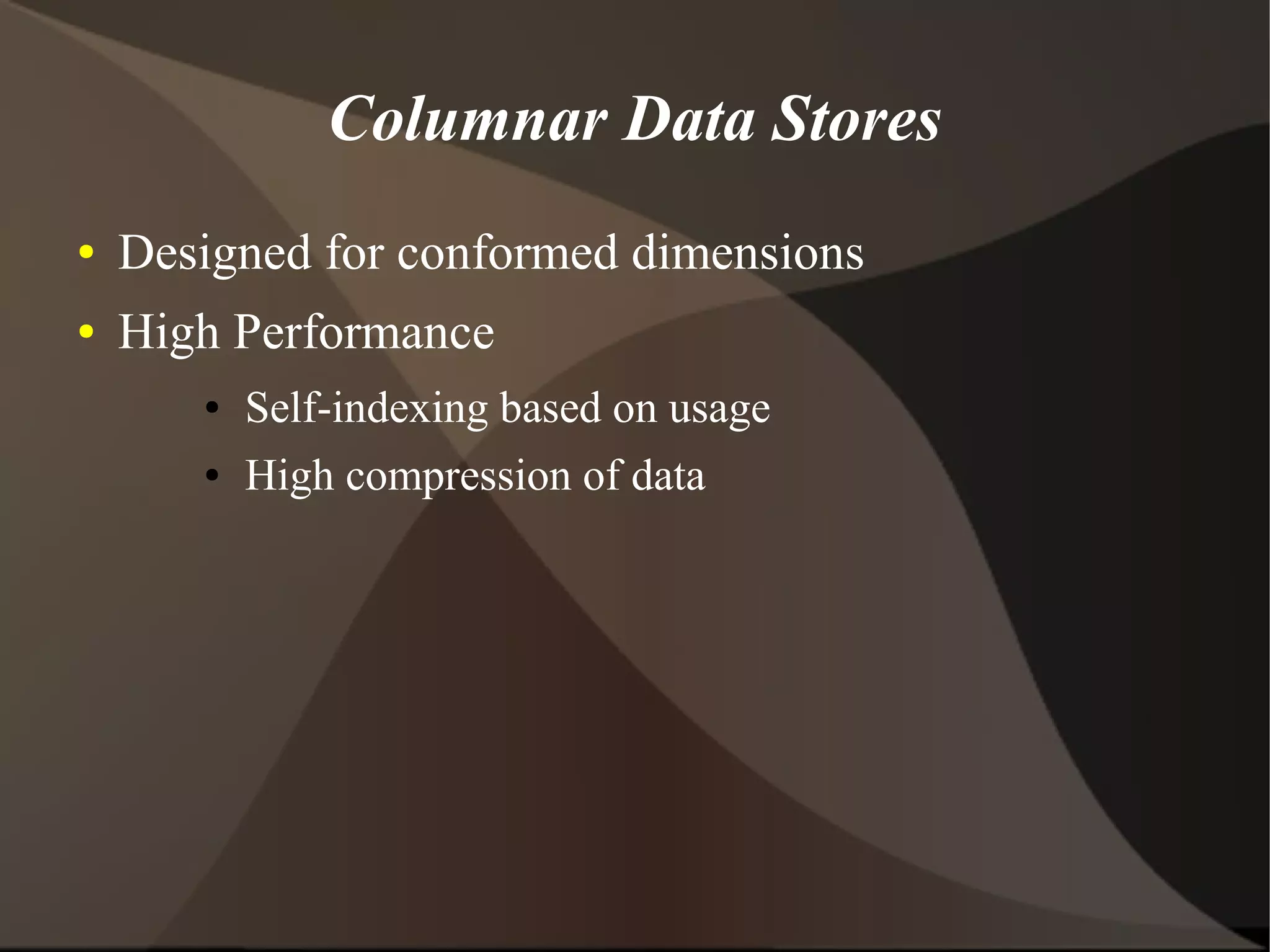 Columnar Data Stores

• Designed for conformed dimensions
• High Performance
  • Self-indexing based on usage
  • High compression of data